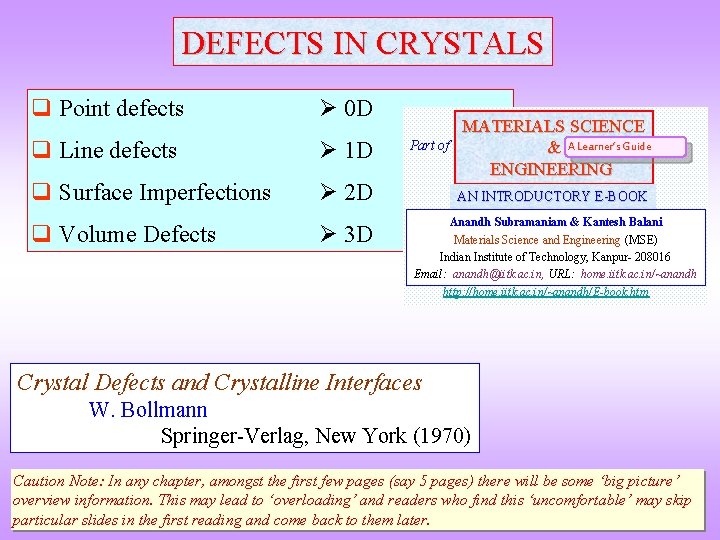 DEFECTS IN CRYSTALS

❑ Point defects ➢ 0D

❑ Line defects ➢ 1D

❑ Surface Imperfections ➢ 2D

❑ Volume Defects ➢ 3D

Part of

MATERIALS SCIENCE & ENGINEERING

A Learner's Guide

AN INTRODUCTORY E-BOOK

Anandh Subramaniam & Kantesh Balani

Materials Science and Engineering (MSE)

Indian Institute of Technology, Kanpur- 208016

Email: anandh@iitk.ac.in, URL: home.iitk.ac.in/~anandh

http://home.iitk.ac.in/~anandh/E-book.htm

Crystal Defects and Crystalline Interfaces

W. Bollmann

Springer-Verlag, New York (1970)

Caution Note: In any chapter, amongst the first few pages (say 5 pages) there will be some 'big picture' overview information. This may lead to 'overloading' and readers who find this 'uncomfortable' may skip particular slides in the first reading and come back to them later.